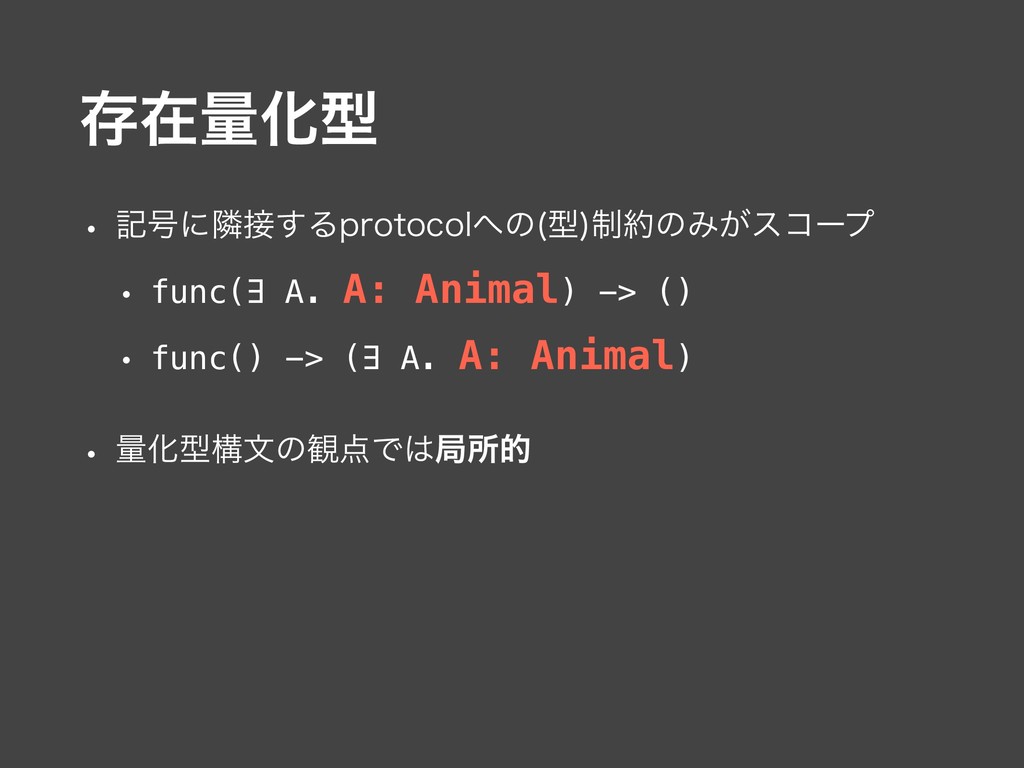 存在量化型

• 記号に隣接するprotocolへの(型)制約のみがスコープ

• func(∃ A. A: Animal) -> ()

• func() -> (∃ A. A: Animal)

• 量化型構文の観点では局所的